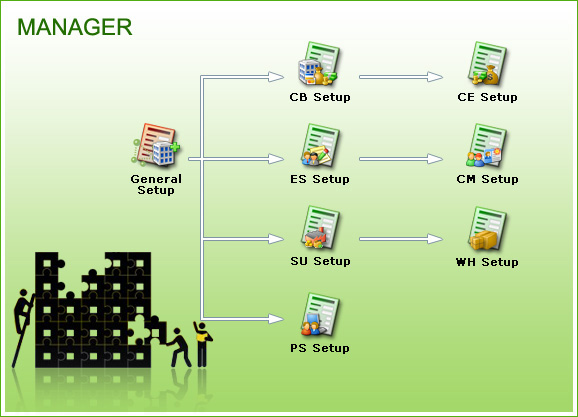 MANAGER

General Setup

CB Setup

CE Setup

ES Setup

CM Setup

SU Setup

WH Setup

PS Setup